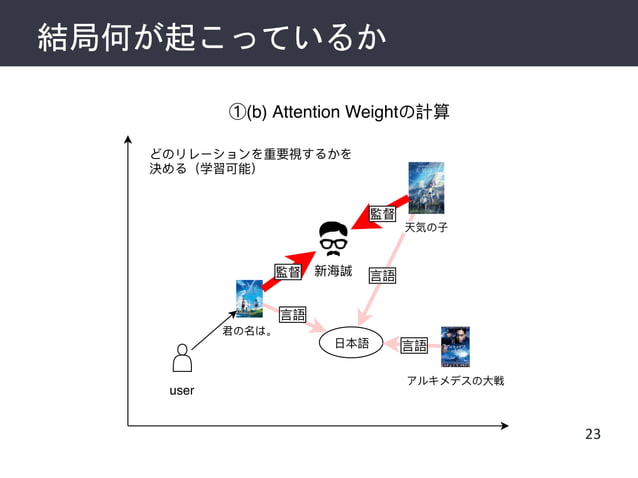 結局何が起こっているか

①(b) Attention Weightの計算

どのリレーションを重要視するかを決める（学習可能）

監督

天気の子

監督

新海誠

言語

言語

君の名は。

日本語

言語

user

アルキメデスの大戦

23